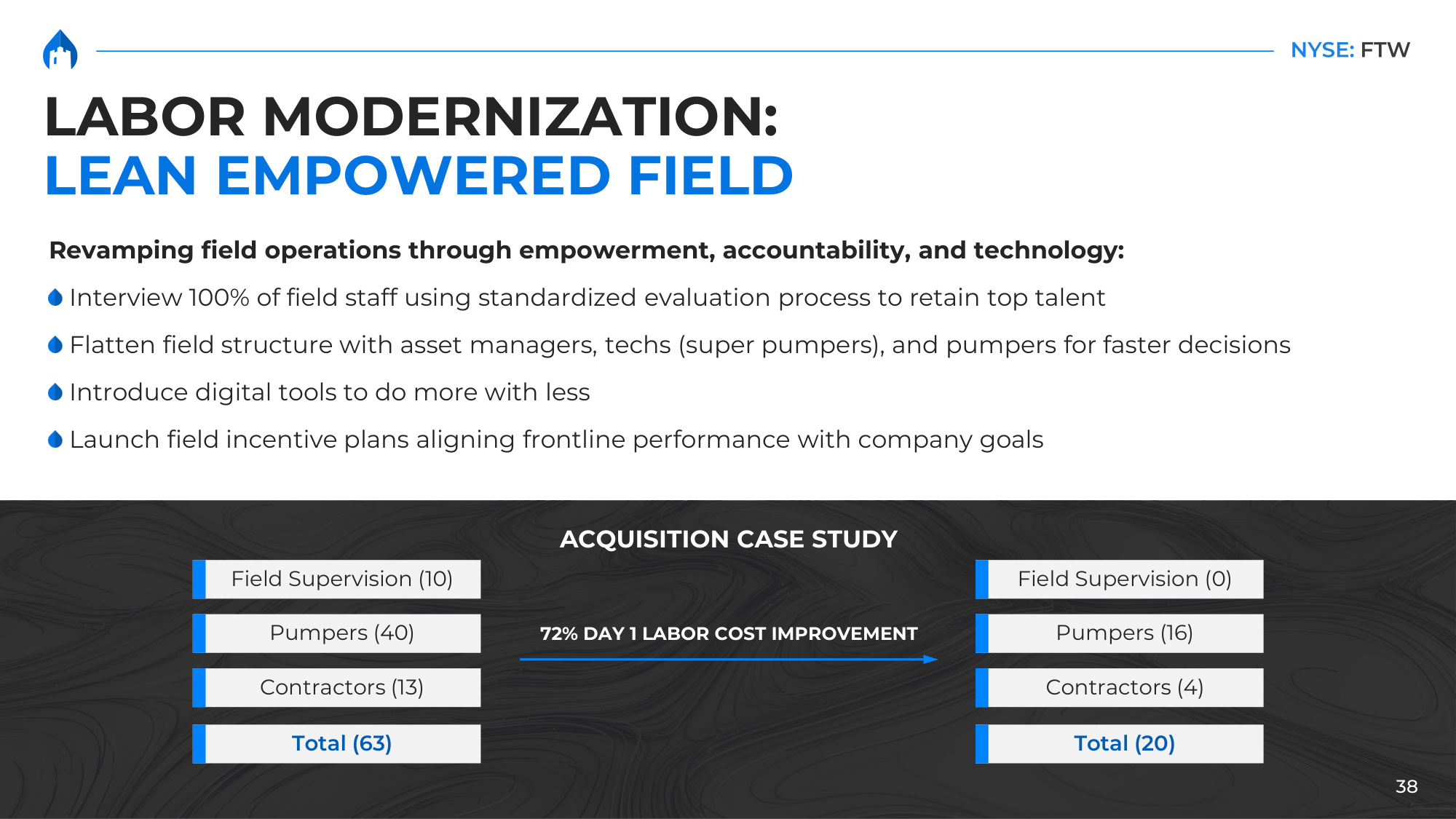 NYSE: FTW

LABOR MODERNIZATION:
LEAN EMPOWERED FIELD

Revamping field operations through empowerment, accountability, and technology:

Interview 100% of field staff using standardized evaluation process to retain top talent

Flatten field structure with asset managers, techs (super pumpers), and pumpers for faster decisions

Introduce digital tools to do more with less

Launch field incentive plans aligning frontline performance with company goals

ACQUISITION CASE STUDY

Field Supervision (10)

Pumpers (40)

Contractors (13)

Total (63)

72% DAY 1 LABOR COST IMPROVEMENT

Field Supervision (0)

Pumpers (16)

Contractors (4)

Total (20)

38